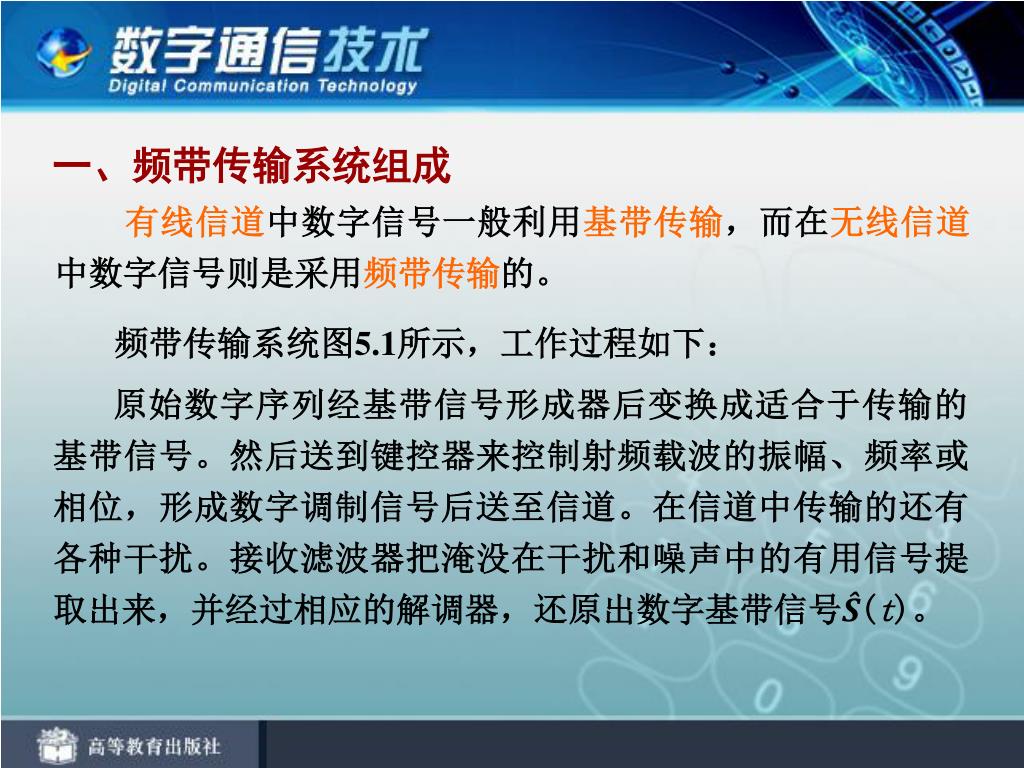 数字通信技术
Digital Communication Technology

一、频带传输系统组成

有线信道中数字信号一般利用基带传输，而在无线信道中数字信号则是采用频带传输的。

频带传输系统图5.1所示，工作过程如下：

原始数字序列经基带信号形成器后变换成适合于传输的基带信号。然后送到键控器来控制射频载波的振幅、频率或相位，形成数字调制信号后送至信道。在信道中传输的还有各种干扰。接收滤波器把淹没在干扰和噪声中的有用信号提取出来，并经过相应的解调器，还原出数字基带信号$\hat{S}(t)$。

高等教育出版社